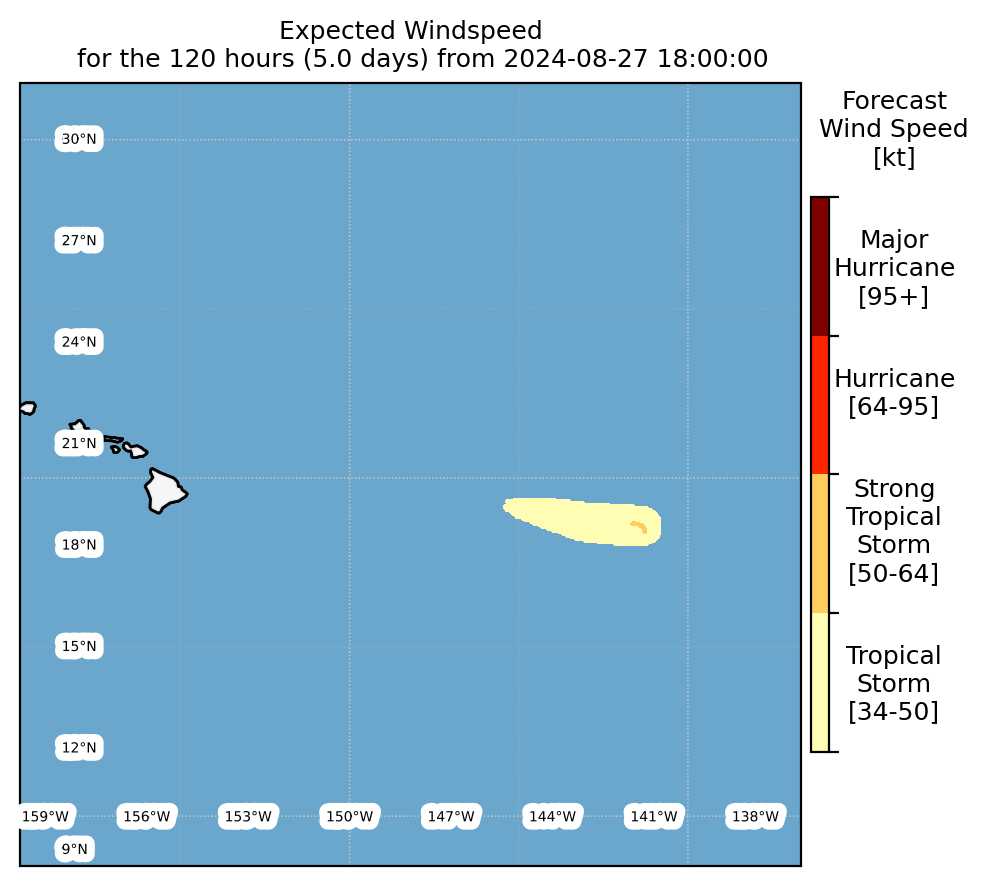 Expected Windspeed
for the 120 hours (5.0 days) from 2024-08-27 18:00:00

30°N
27°N
24°N
21°N
18°N
15°N
12°N
9°N

159°W 156°W 153°W 150°W 147°W 144°W 141°W 138°W

Forecast Wind Speed [kt]

Major Hurricane [95+]
Hurricane [64-95]
Strong Tropical Storm [50-64]
Tropical Storm [34-50]